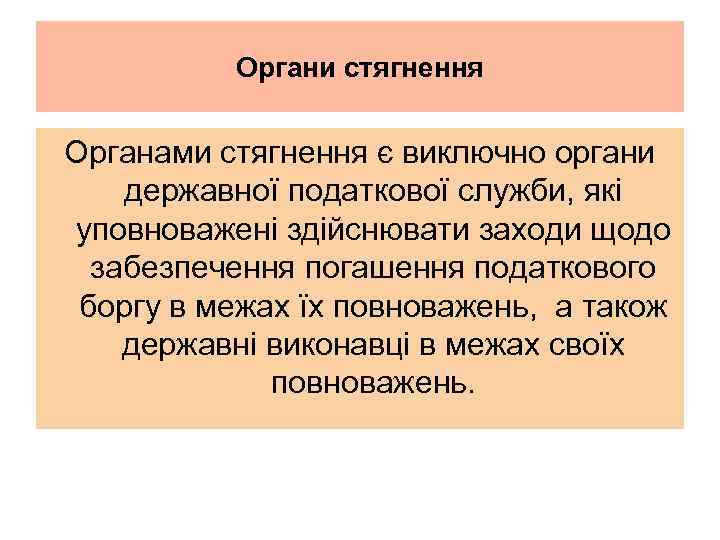 Органи стягнення

Органами стягнення є виключно органи державної податкової служби, які уповноважені здійснювати заходи щодо забезпечення погашення податкового боргу в межах їх повноважень,  а також державні виконавці в межах своїх повноважень.